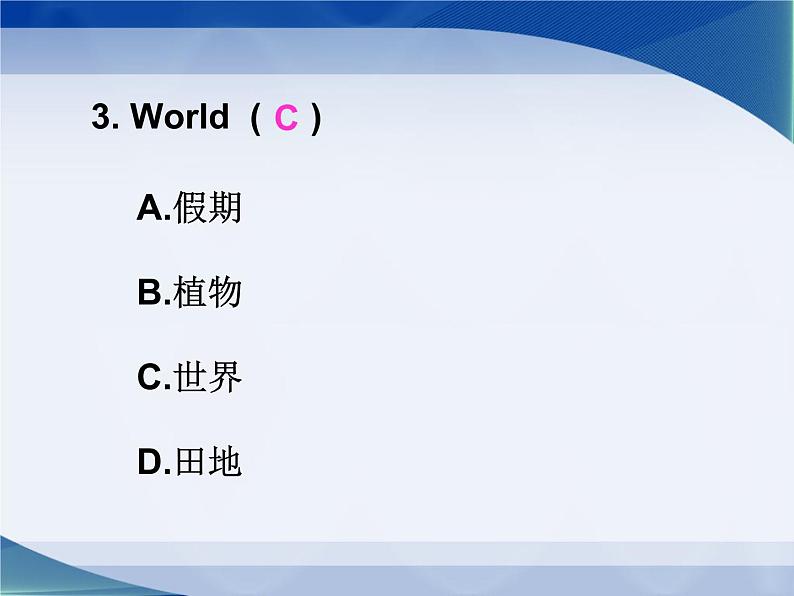 3. World （ C ）

A.假期

B.植物

C.世界

D.田地